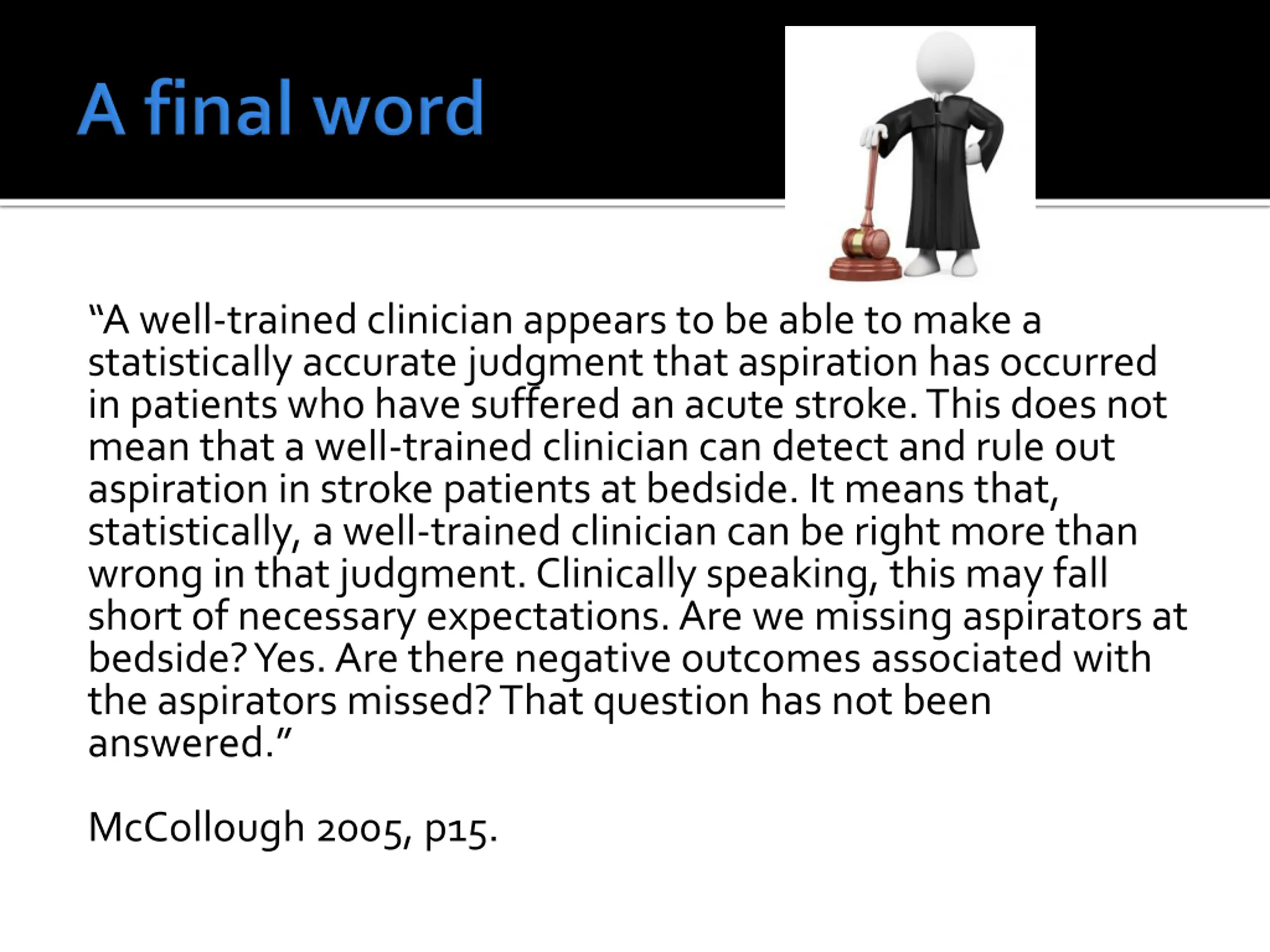 A final word

“A well-trained clinician appears to be able to make a statistically accurate judgment that aspiration has occurred in patients who have suffered an acute stroke. This does not mean that a well-trained clinician can detect and rule out aspiration in stroke patients at bedside. It means that, statistically, a well-trained clinician can be right more than wrong in that judgment. Clinically speaking, this may fall short of necessary expectations. Are we missing aspirators at bedside? Yes. Are there negative outcomes associated with the aspirators missed? That question has not been answered.”

McCollough 2005, p15.